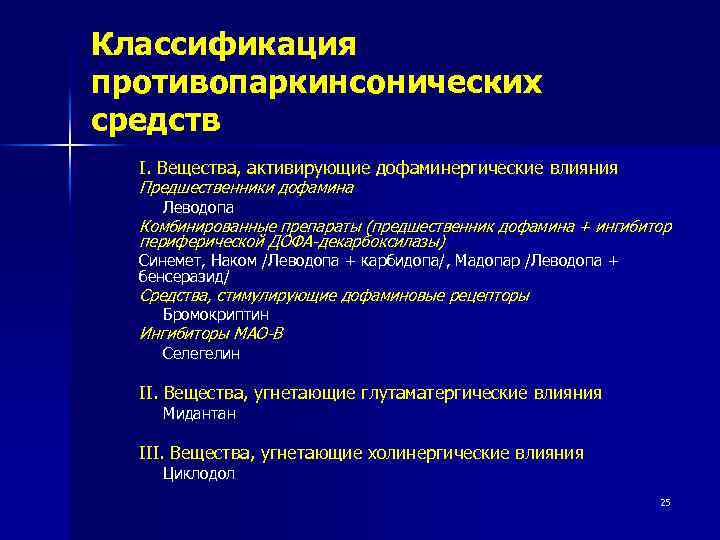 Классификация противопаркинсонических средств

I. Вещества, активирующие дофаминергические влияния
Предшественники дофамина
Леводопа
Комбинированные препараты (предшественник дофамина + ингибитор периферической ДОФА-декарбоксилазы)
Синемет, Наком /Леводопа + карбидопа/, Мадопар /Леводопа + бенсеразид/
Средства, стимулирующие дофаминовые рецепторы
Бромокриптин
Ингибиторы МАО-В
Селегелин

II. Вещества, угнетающие глутаматергические влияния
Мидантан

III. Вещества, угнетающие холинергические влияния
Циклодол

25